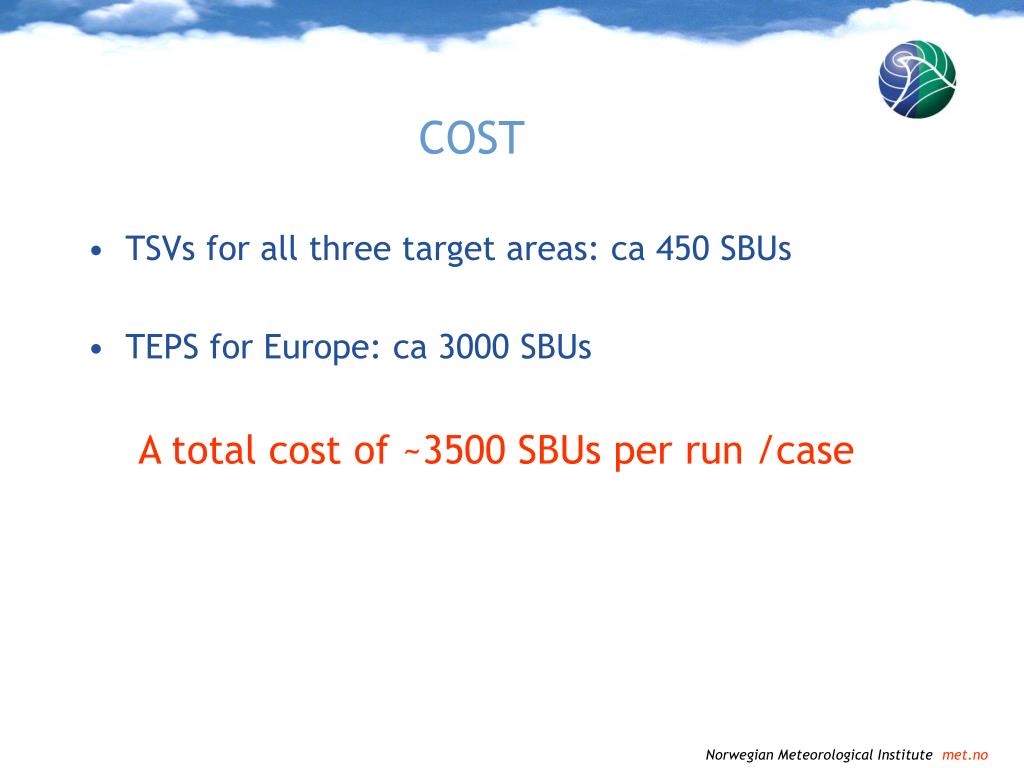 COST

• TSVs for all three target areas: ca 450 SBUs

• TEPS for Europe: ca 3000 SBUs

A total cost of ~3500 SBUs per run /case

Norwegian Meteorological Institute met.no